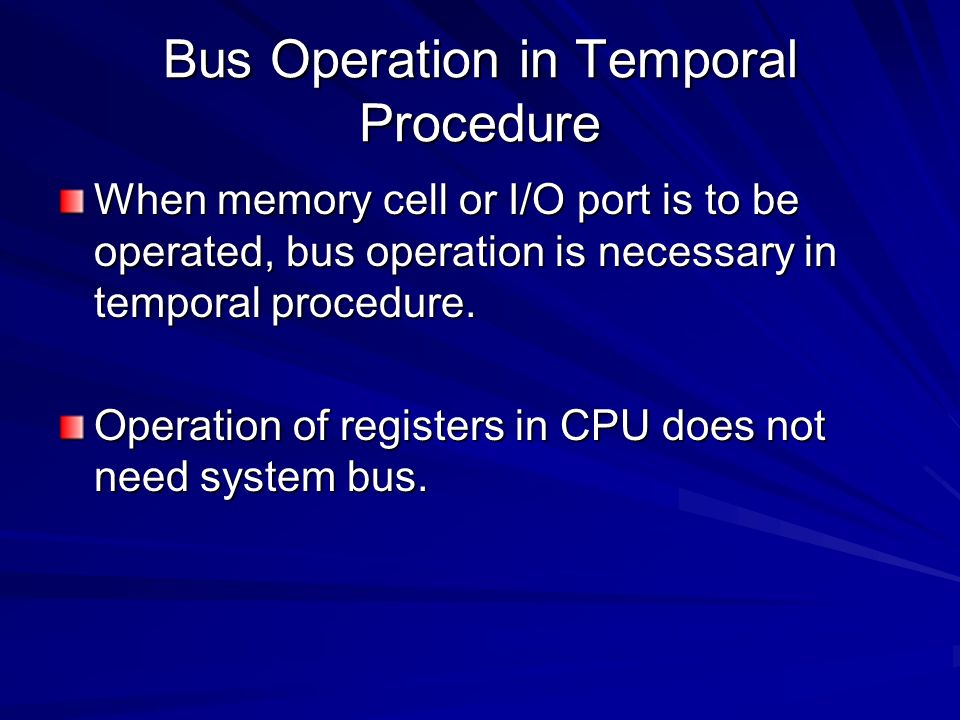 Bus Operation in Temporal Procedure

When memory cell or I/O port is to be operated, bus operation is necessary in temporal procedure.

Operation of registers in CPU does not need system bus.